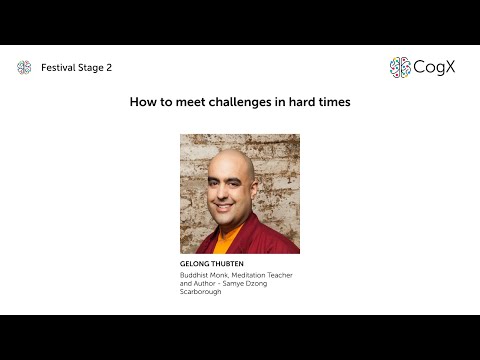 Festival Stage 2

CogX

How to meet challenges in hard times

GELONG THUBTEN

Buddhist Monk, Meditation Teacher and Author - Samye Dzong Scarborough